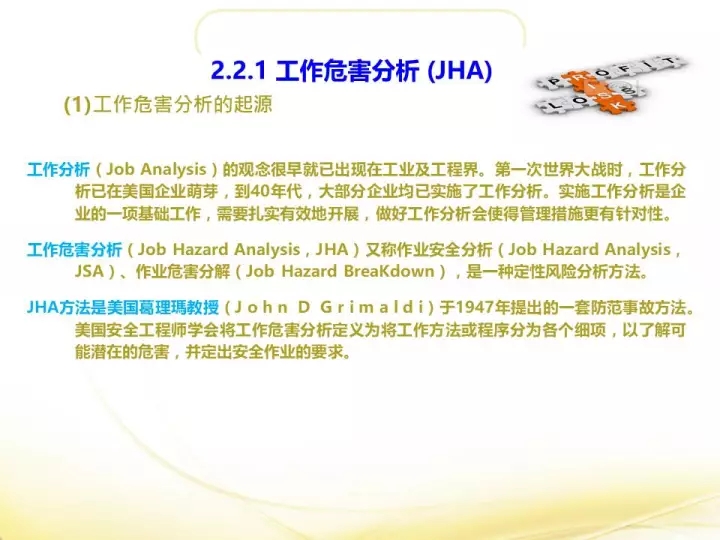 2.2.1 工作危害分析 (JHA)

PROFIT
RISK
LOSS

(1)工作危害分析的起源

工作分析（Job Analysis）的观念很早就已出现在工业及工程界。第一次世界大战时，工作分析已在美国企业萌芽，到40年代，大部分企业均已实施了工作分析。实施工作分析是企业的一项基础工作，需要扎实有效地开展，做好工作分析会使得管理措施更有针对性。

工作危害分析（Job Hazard Analysis，JHA）又称作业安全分析（Job Hazard Analysis，JSA）、作业危害分解（Job Hazard BreaKdown），是一种定性风险分析方法。

JHA方法是美国葛理瑪教授（J o h n D G r i m a l d i）于1947年提出的一套防范事故方法。美国安全工程师学会将工作危害分析定义为将工作方法或程序分为各个细项，以了解可能潜在的危害，并定出安全作业的要求。